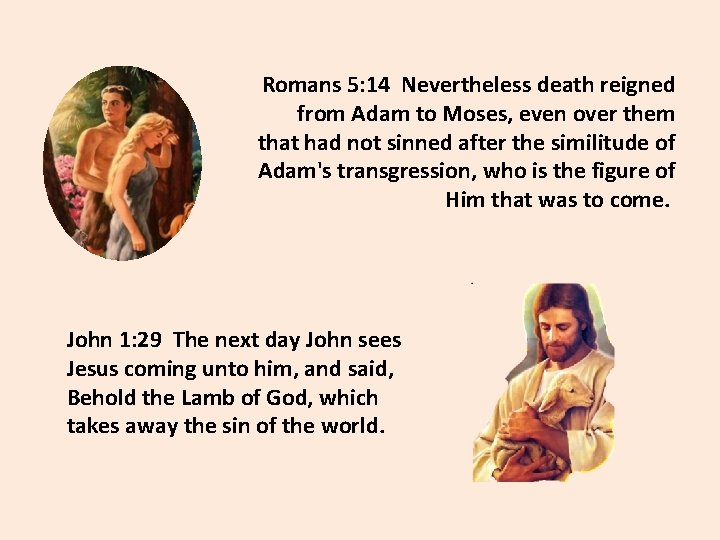 Romans 5:14 Nevertheless death reigned from Adam to Moses, even over them that had not sinned after the similitude of Adam's transgression, who is the figure of Him that was to come.

John 1:29 The next day John sees Jesus coming unto him, and said, Behold the Lamb of God, which takes away the sin of the world.